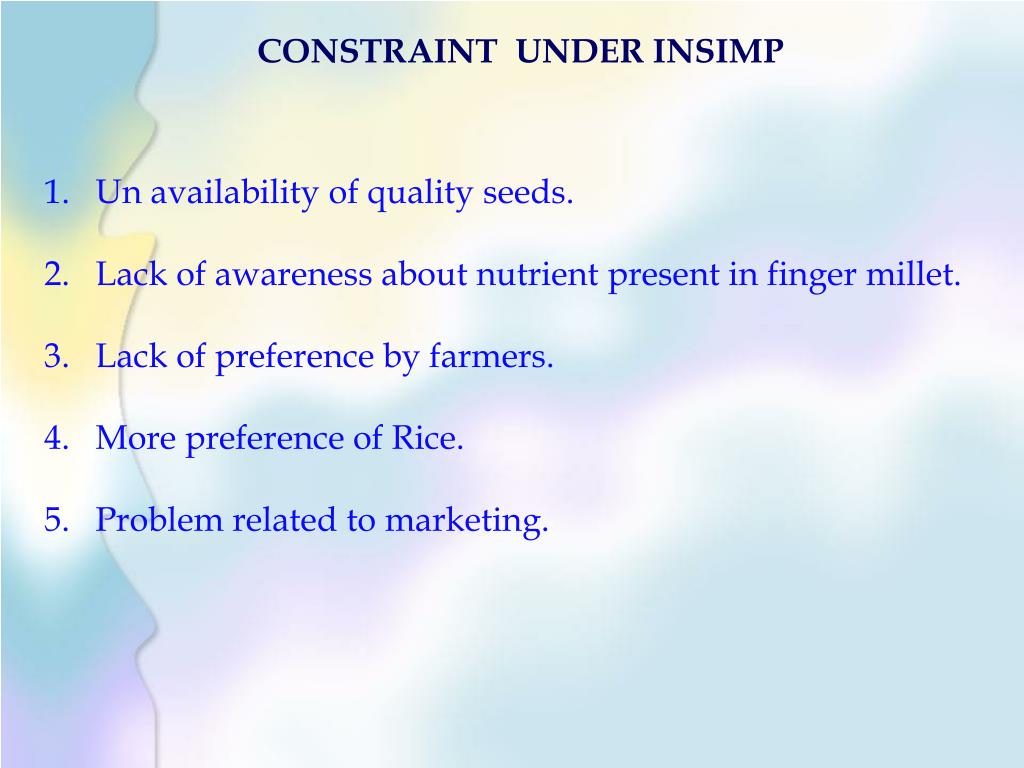 CONSTRAINT UNDER INSIMP

1. Un availability of quality seeds.

2. Lack of awareness about nutrient present in finger millet.

3. Lack of preference by farmers.

4. More preference of Rice.

5. Problem related to marketing.